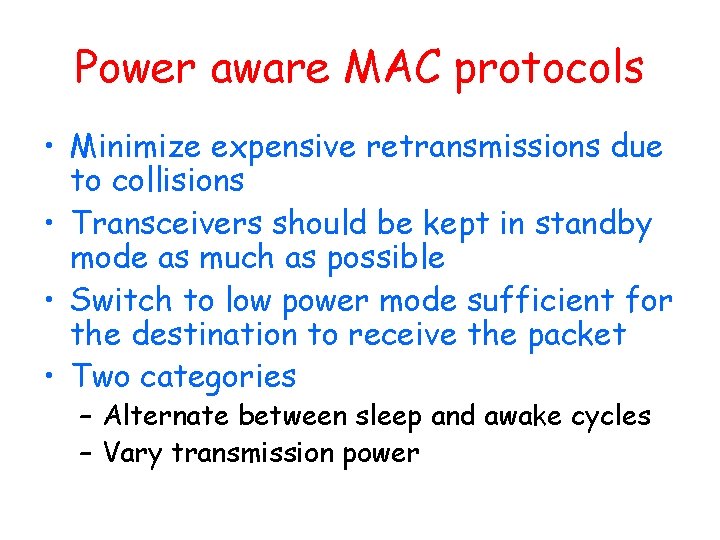 Power aware MAC protocols

• Minimize expensive retransmissions due to collisions
• Transceivers should be kept in standby mode as much as possible
• Switch to low power mode sufficient for the destination to receive the packet
• Two categories
  – Alternate between sleep and awake cycles
  – Vary transmission power